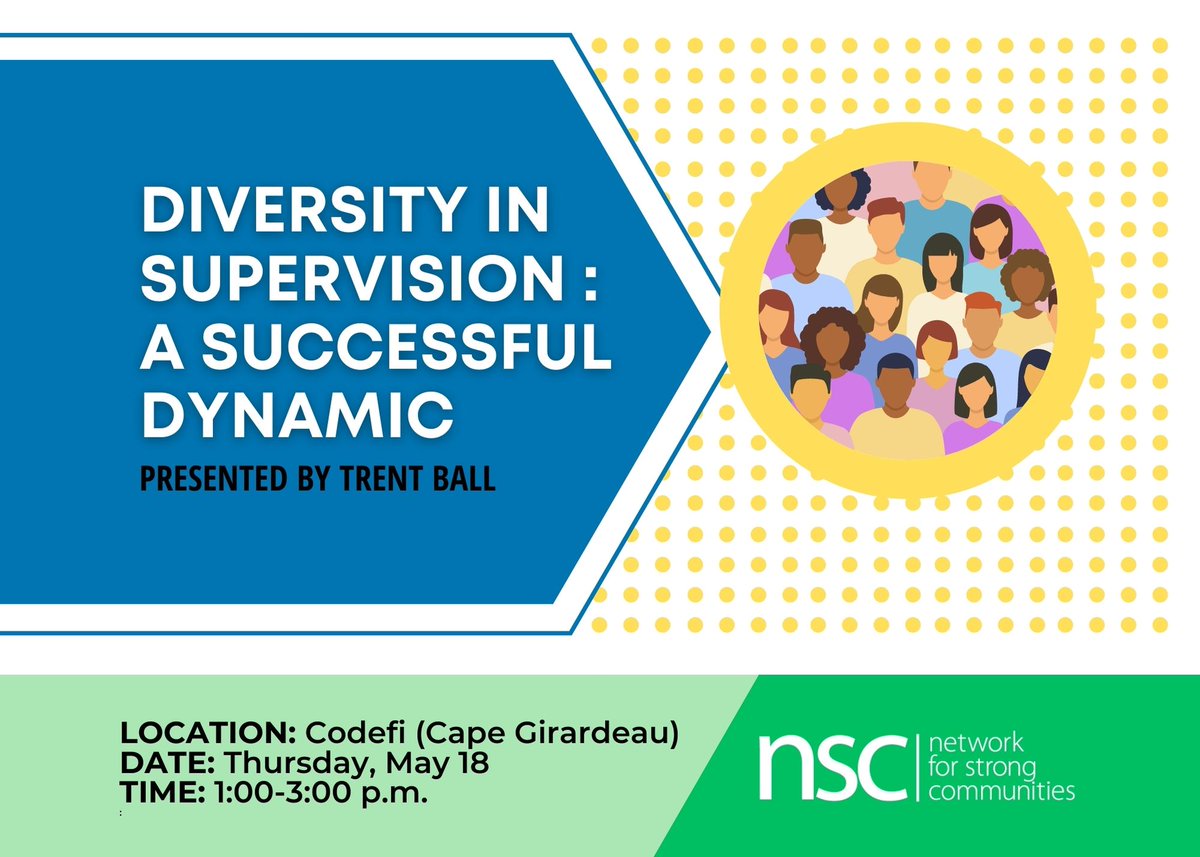 DIVERSITY IN SUPERVISION : A SUCCESSFUL DYNAMIC

PRESENTED BY TRENT BALL

LOCATION: Codefi (Cape Girardeau)
DATE: Thursday, May 18
TIME: 1:00-3:00 p.m.

nsc network for strong communities